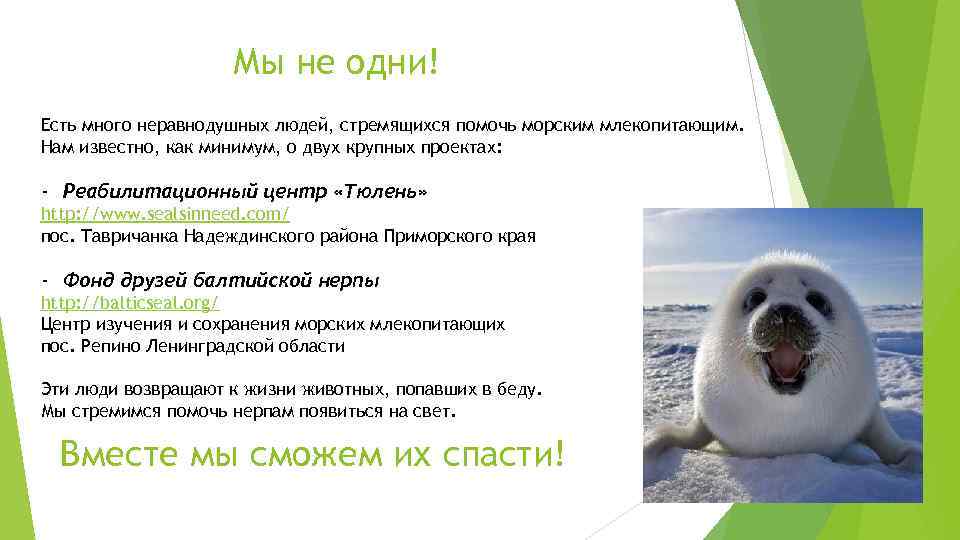 Мы не одни!

Есть много неравнодушных людей, стремящихся помочь морским млекопитающим. Нам известно, как минимум, о двух крупных проектах:

- Реабилитационный центр «Тюлень»
http://www.sealsinneed.com/
пос. Тавричанка Надеждинского района Приморского края

- Фонд друзей балтийской нерпы
http://balticseal.org/
Центр изучения и сохранения морских млекопитающих
пос. Репино Ленинградской области

Эти люди возвращают к жизни животных, попавших в беду.
Мы стремимся помочь нерпам появиться на свет.

Вместе мы сможем их спасти!